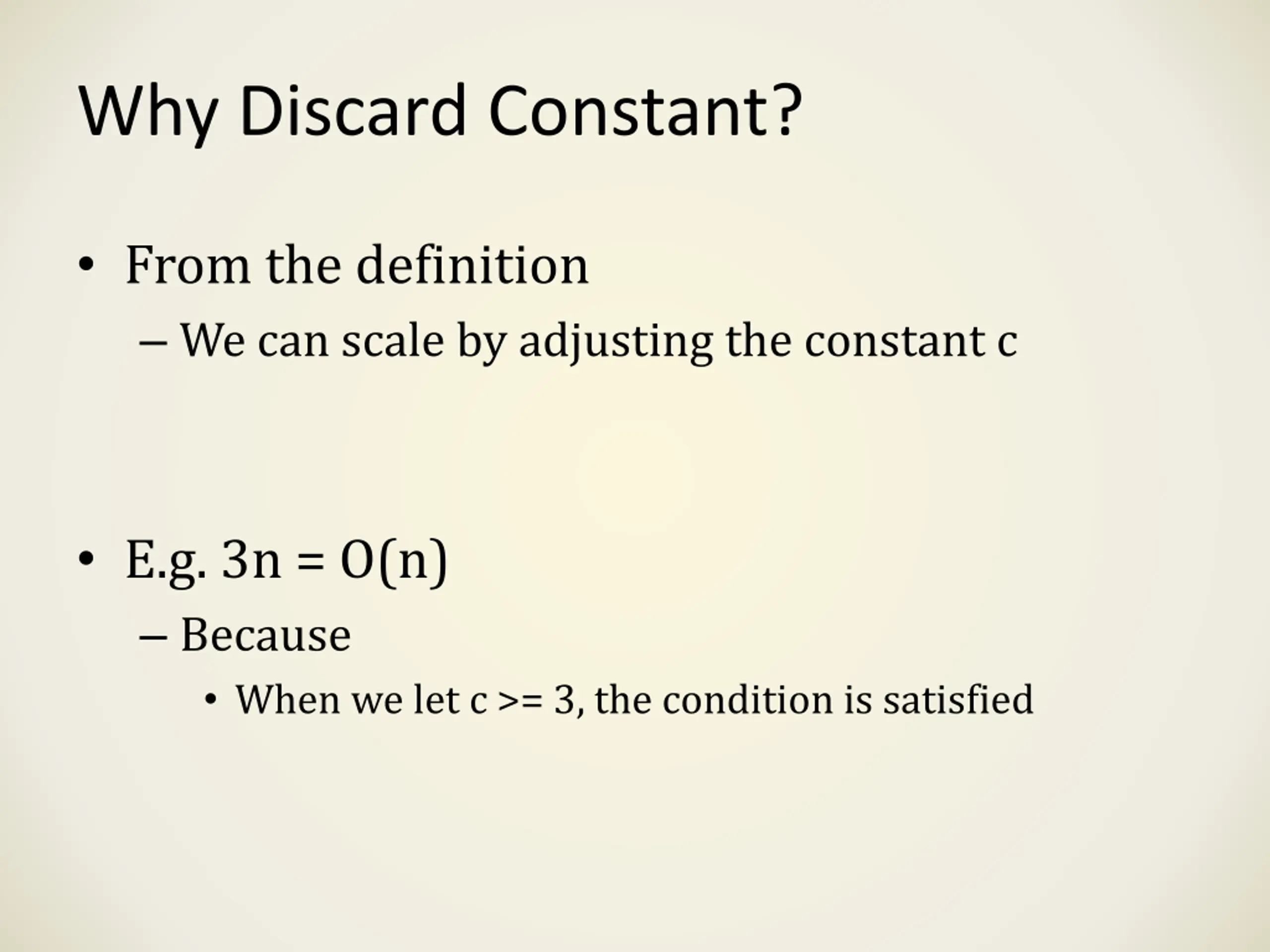 Why Discard Constant?

• From the definition
– We can scale by adjusting the constant c

• E.g. 3n = O(n)
– Because
• When we let c >= 3, the condition is satisfied